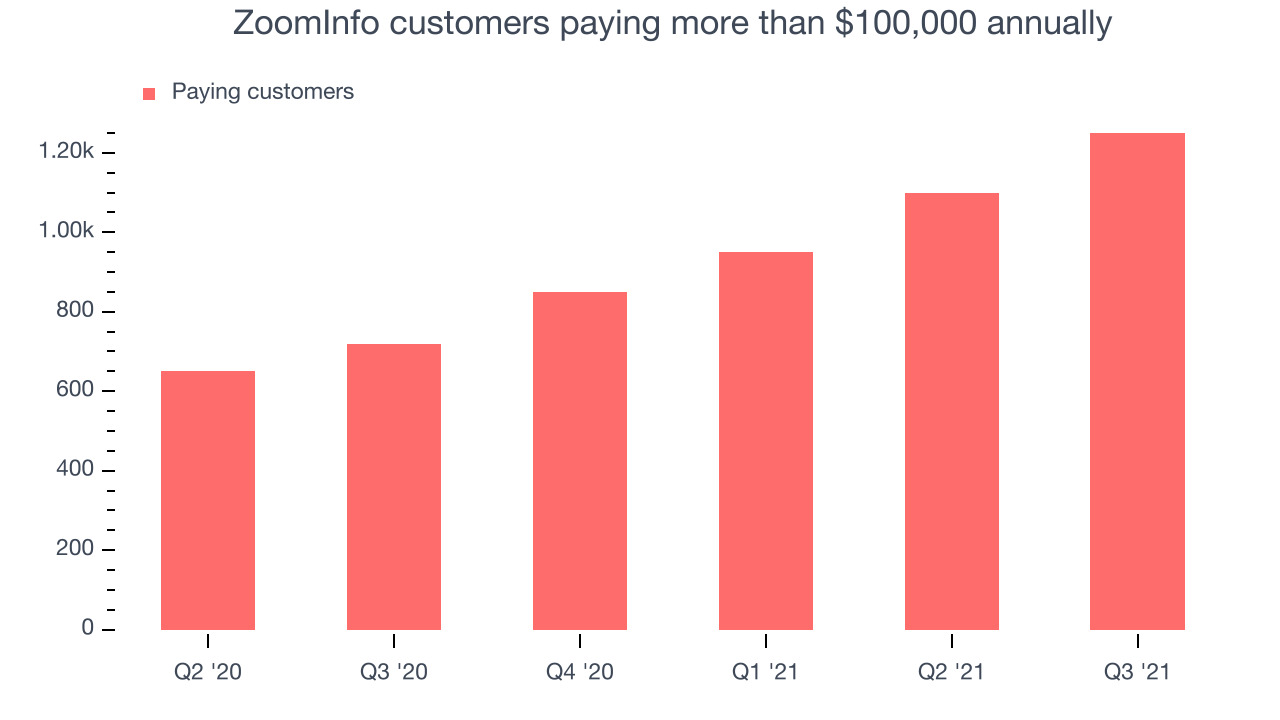 ZoomInfo customers paying more than $100,000 annually

Paying customers

1.20k
1.00k
800
600
400
200
0

Q2 '20
Q3 '20
Q4 '20
Q1 '21
Q2 '21
Q3 '21